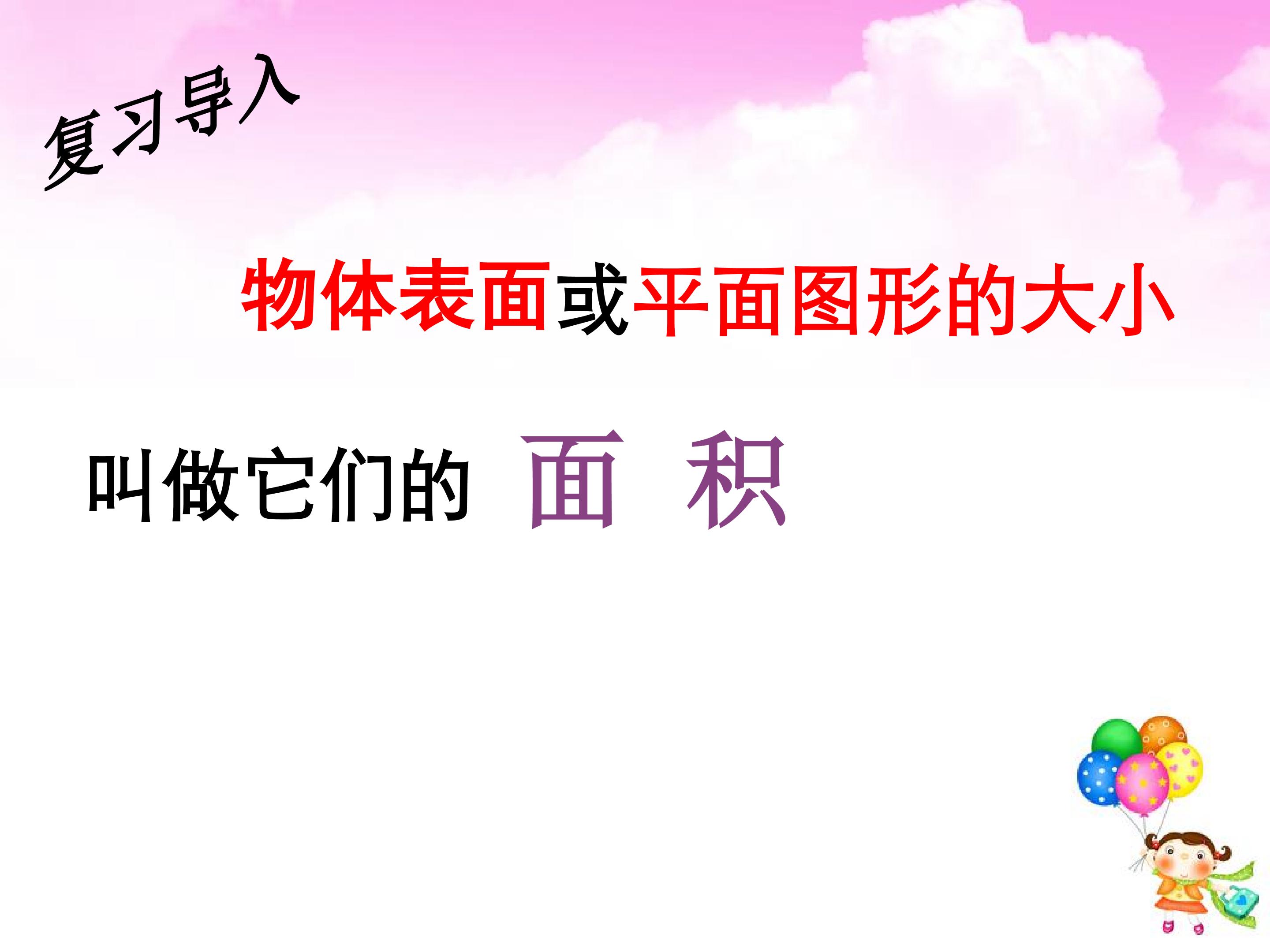 复习导入

物体表面或平面图形的大小

叫做它们的 面 积